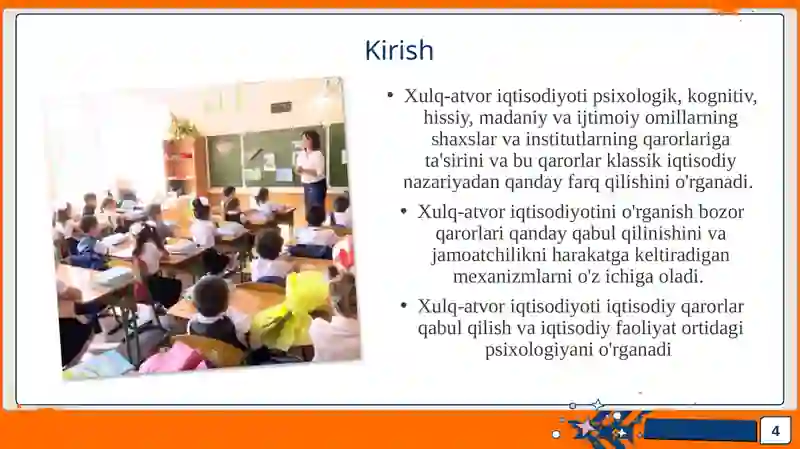 Kirish

• Xulq-atvor iqtisodiyoti psixologik, kognitiv, hissiy, madaniy va ijtimoiy omillarning shaxslar va institutlarning qarorlariga ta'sirini va bu qarorlar klassik iqtisodiy nazariyadan qanday farq qilishini o'rganadi.

• Xulq-atvor iqtisodiyotini o'rganish bozor qarorlari qanday qabul qilinishini va jamoatchilikni harakatga keltiradigan mexanizmlarni o'z ichiga oladi.

• Xulq-atvor iqtisodiyoti iqtisodiy qarorlar qabul qilish va iqtisodiy faoliyat ortidagi psixologiyani o'rganadi

4